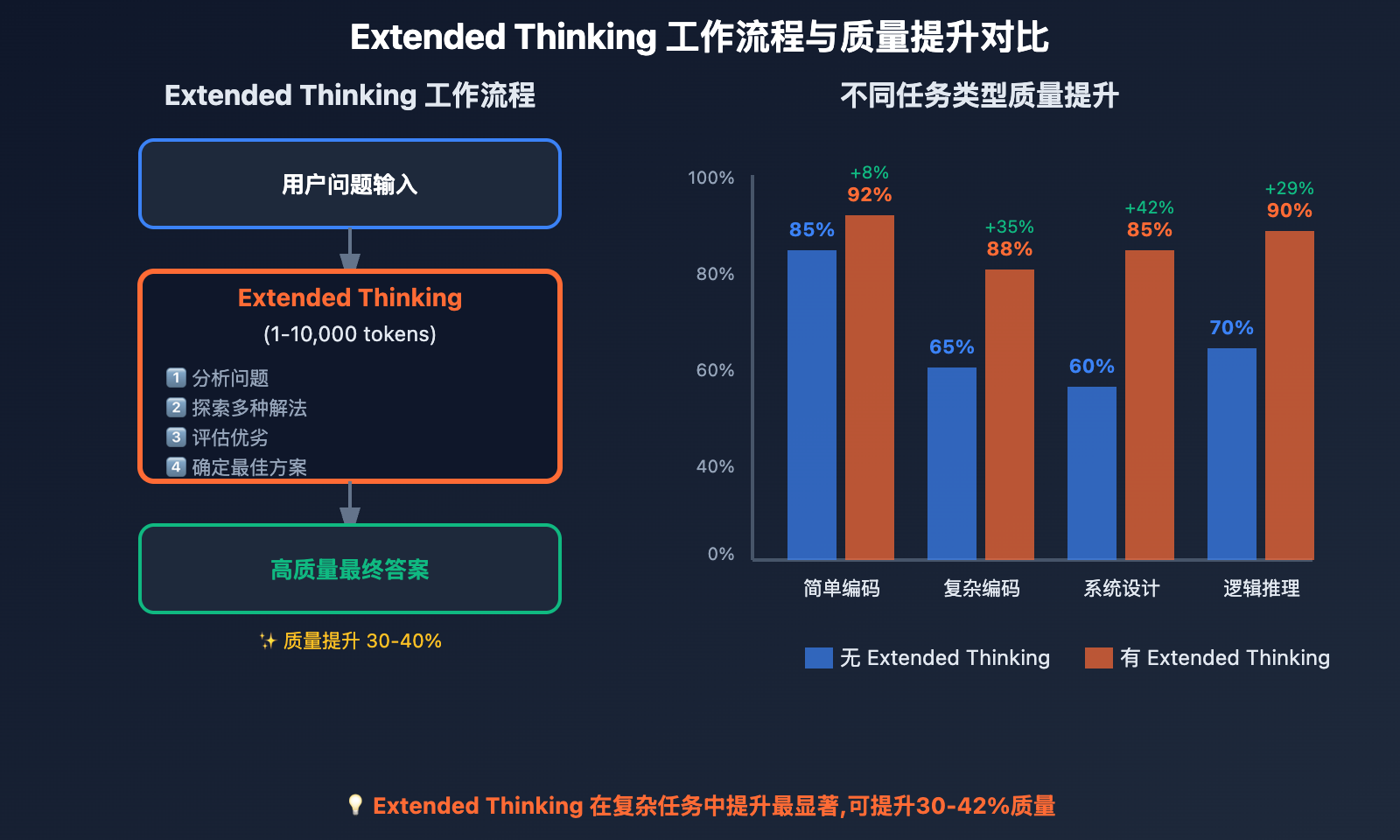 Extended Thinking 工作流程与质量提升对比

Extended Thinking 工作流程

用户问题输入

Extended Thinking
(1-10,000 tokens)

1️⃣ 分析问题
2️⃣ 探索多种解法
3️⃣ 评估优劣
4️⃣ 确定最佳方案

高质量最终答案

✨ 质量提升 30-40%

不同任务类型质量提升

100%
80%
60%
40%
0%

85%
+8%
92%

65%
+35%
88%

60%
+42%
85%

70%
+29%
90%

简单编码
复杂编码
系统设计
逻辑推理

无 Extended Thinking
有 Extended Thinking

💡 Extended Thinking 在复杂任务中提升最显著,可提升30-42%质量